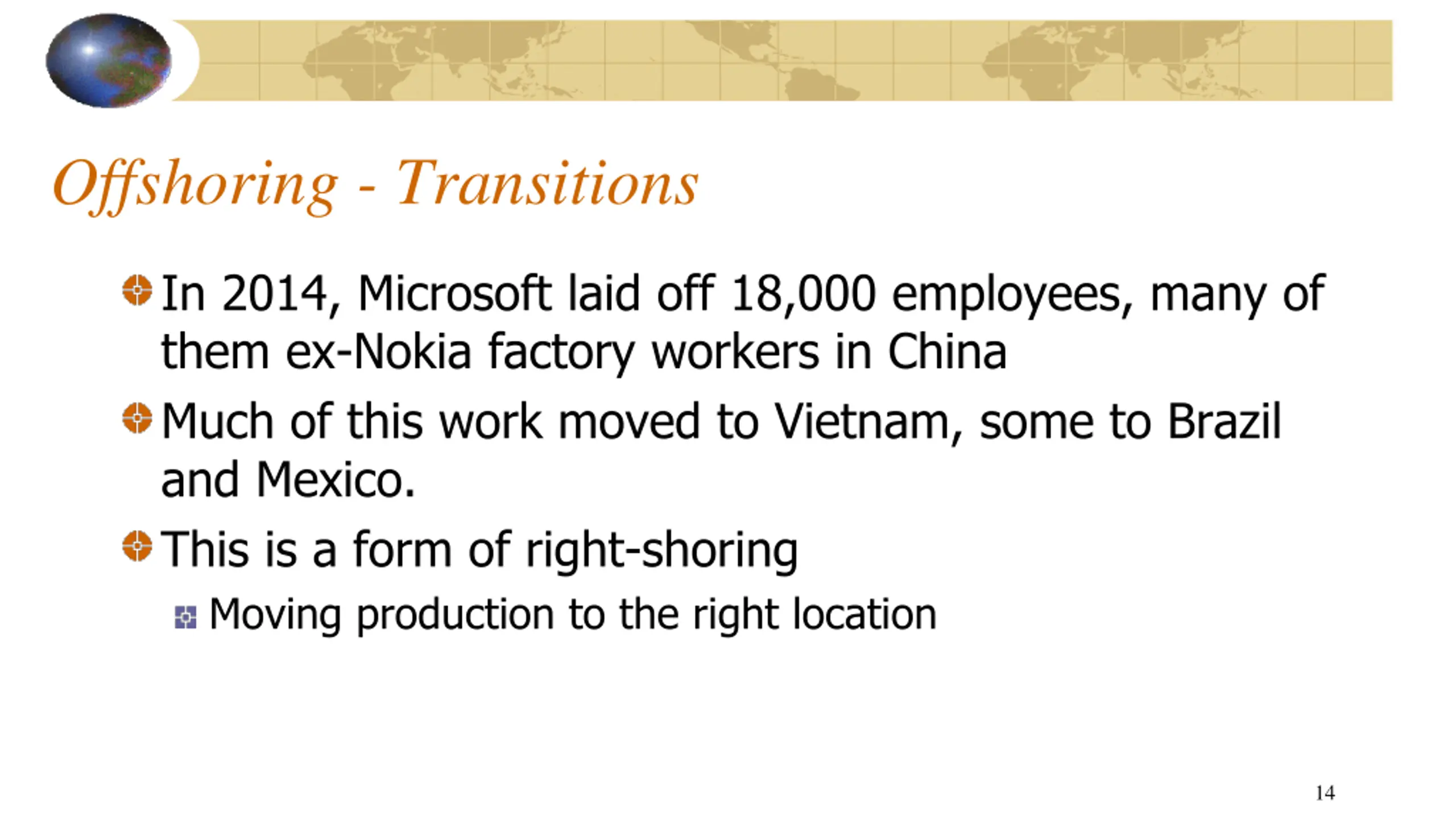 Offshoring - Transitions

In 2014, Microsoft laid off 18,000 employees, many of them ex-Nokia factory workers in China

Much of this work moved to Vietnam, some to Brazil and Mexico.

This is a form of right-shoring

Moving production to the right location

14